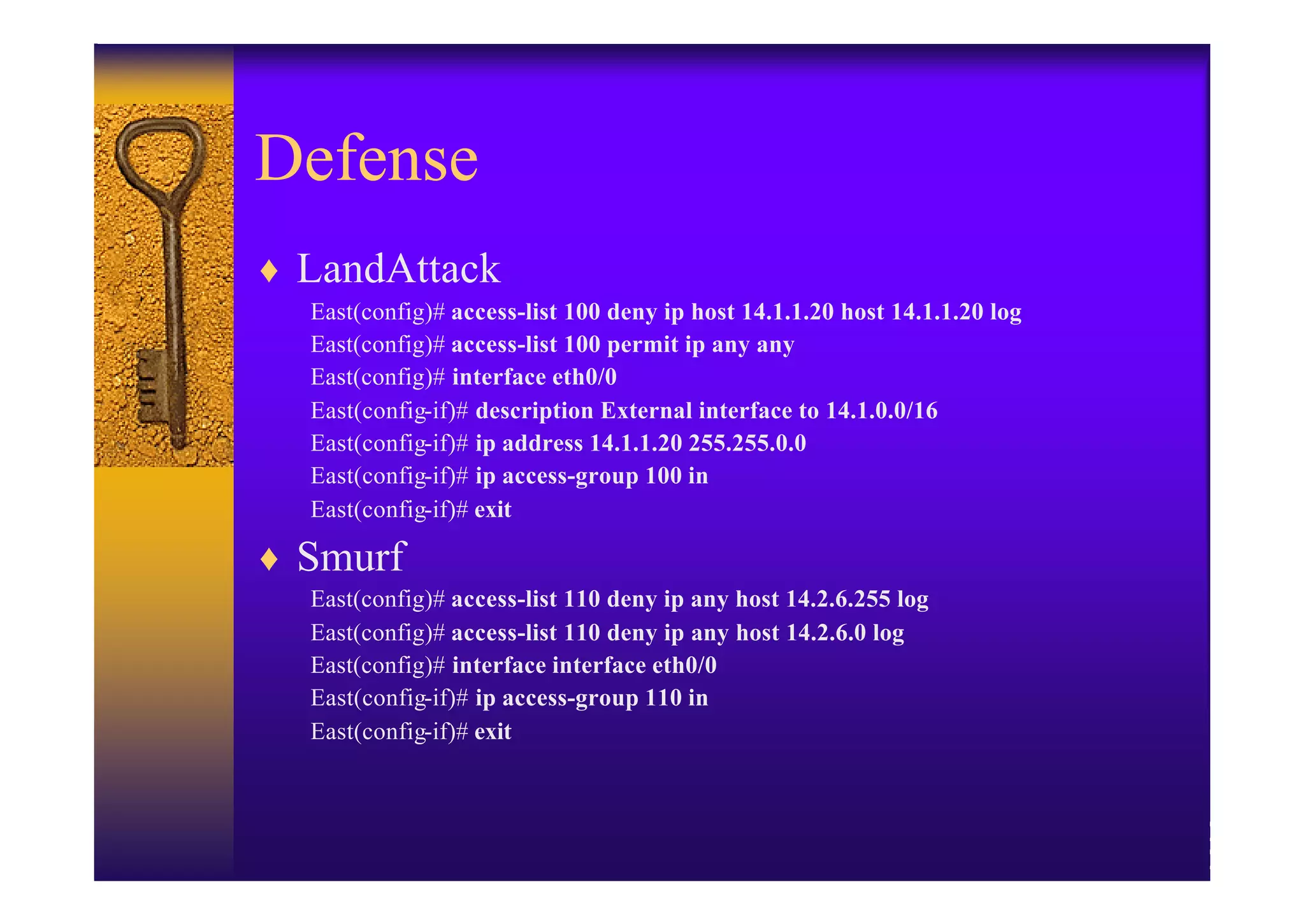 Defense

♦ LandAttack

East(config)# access-list 100 deny ip host 14.1.1.20 host 14.1.1.20 log
East(config)# access-list 100 permit ip any any
East(config)# interface eth0/0
East(config-if)# description External interface to 14.1.0.0/16
East(config-if)# ip address 14.1.1.20 255.255.0.0
East(config-if)# ip access-group 100 in
East(config-if)# exit

♦ Smurf

East(config)# access-list 110 deny ip any host 14.2.6.255 log
East(config)# access-list 110 deny ip any host 14.2.6.0 log
East(config)# interface interface eth0/0
East(config-if)# ip access-group 110 in
East(config-if)# exit